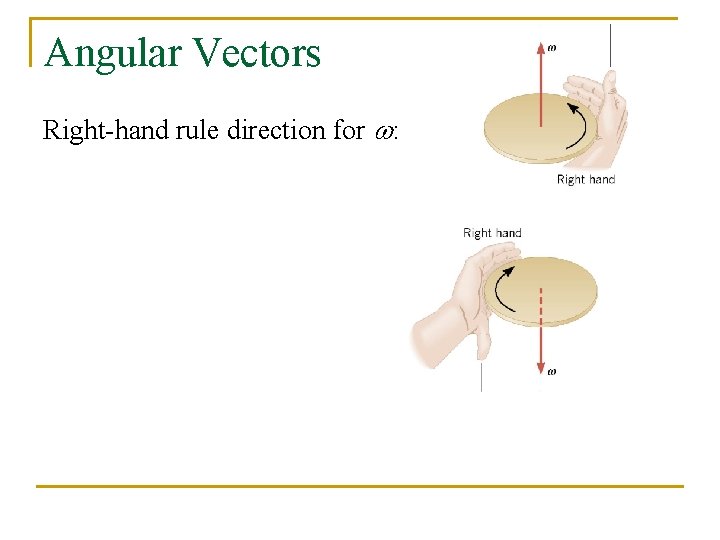 Angular Vectors

Right-hand rule direction for $\omega$:

$\omega$

Right hand

Right hand

$\omega$